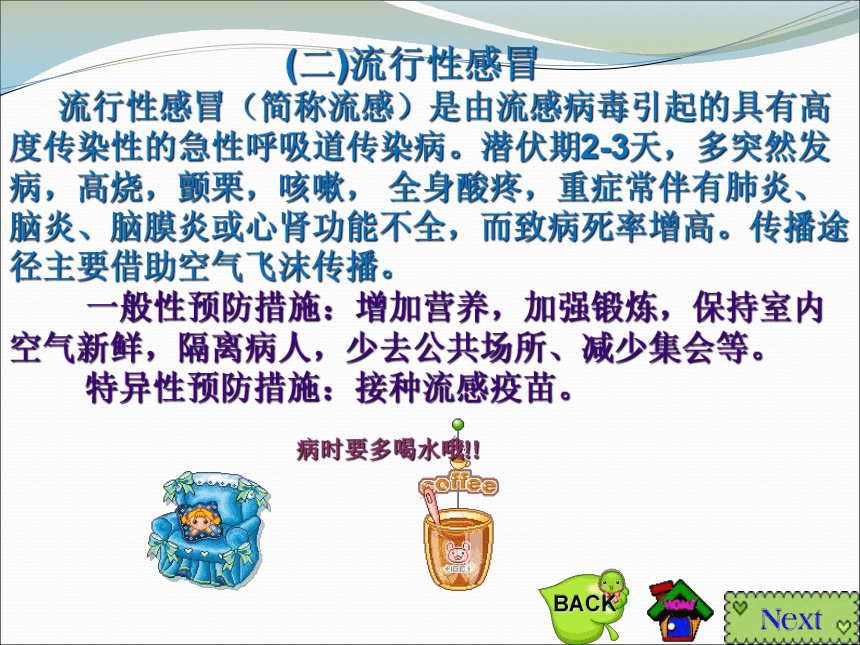 (二)流行性感冒

流行性感冒（简称流感）是由流感病毒引起的具有高度传染性的急性呼吸道传染病。潜伏期2-3天，多突然发病，高烧，颤栗，咳嗽， 全身酸疼，重症常伴有肺炎、脑炎、脑膜炎或心肾功能不全，而致病死率增高。传播途径主要借助空气飞沫传播。

一般性预防措施：增加营养，加强锻炼，保持室内空气新鲜，隔离病人，少去公共场所、减少集会等。

特异性预防措施：接种流感疫苗。

病时要多喝水哦!!

coffee

BACK

HOME

Next